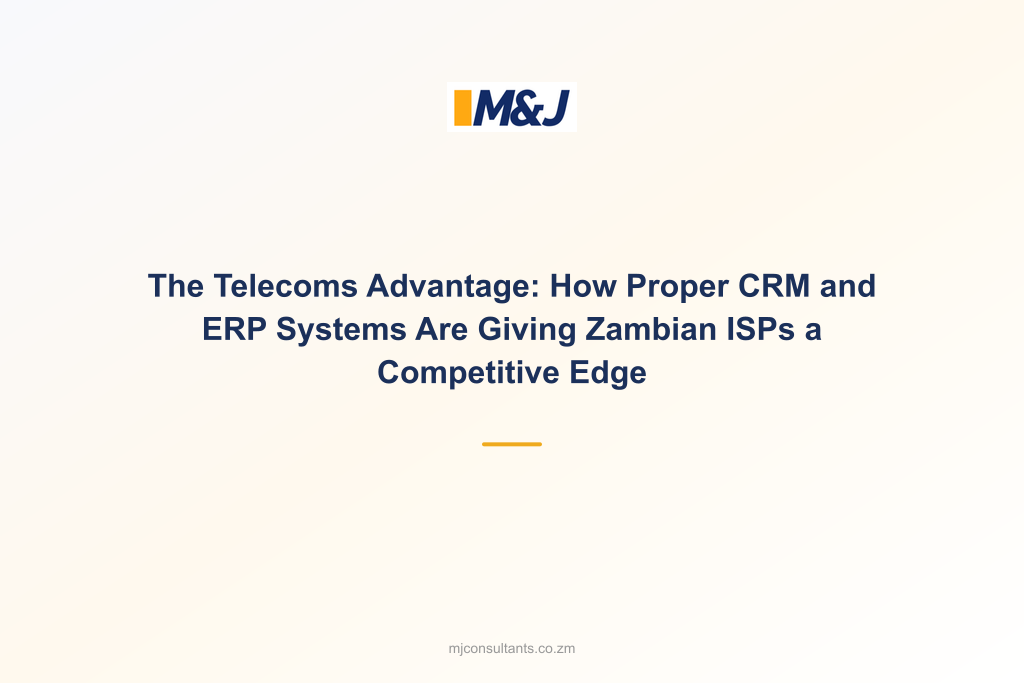 M&J

The Telecoms Advantage: How Proper CRM and ERP Systems Are Giving Zambian ISPs a Competitive Edge

mjconsultants.co.zm